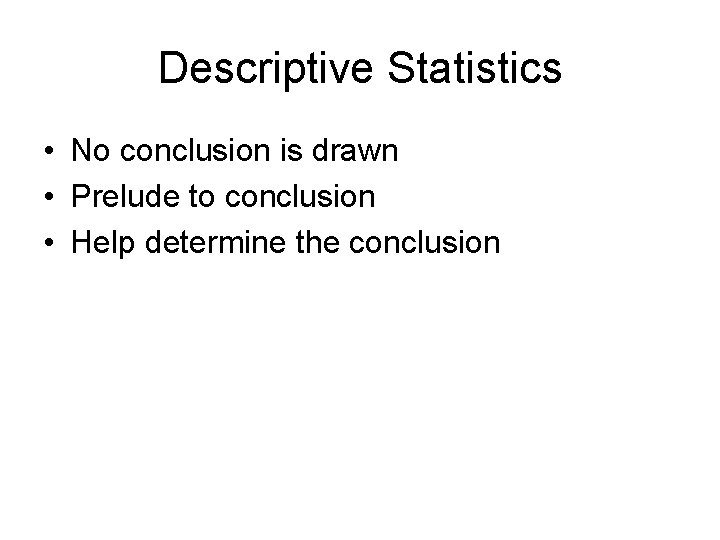 Descriptive Statistics

• No conclusion is drawn
• Prelude to conclusion
• Help determine the conclusion